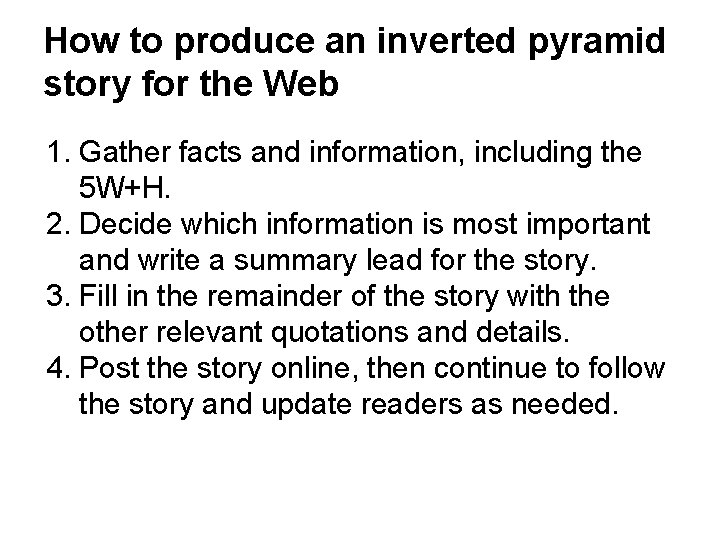 How to produce an inverted pyramid story for the Web

1. Gather facts and information, including the 5W+H.
2. Decide which information is most important and write a summary lead for the story.
3. Fill in the remainder of the story with the other relevant quotations and details.
4. Post the story online, then continue to follow the story and update readers as needed.